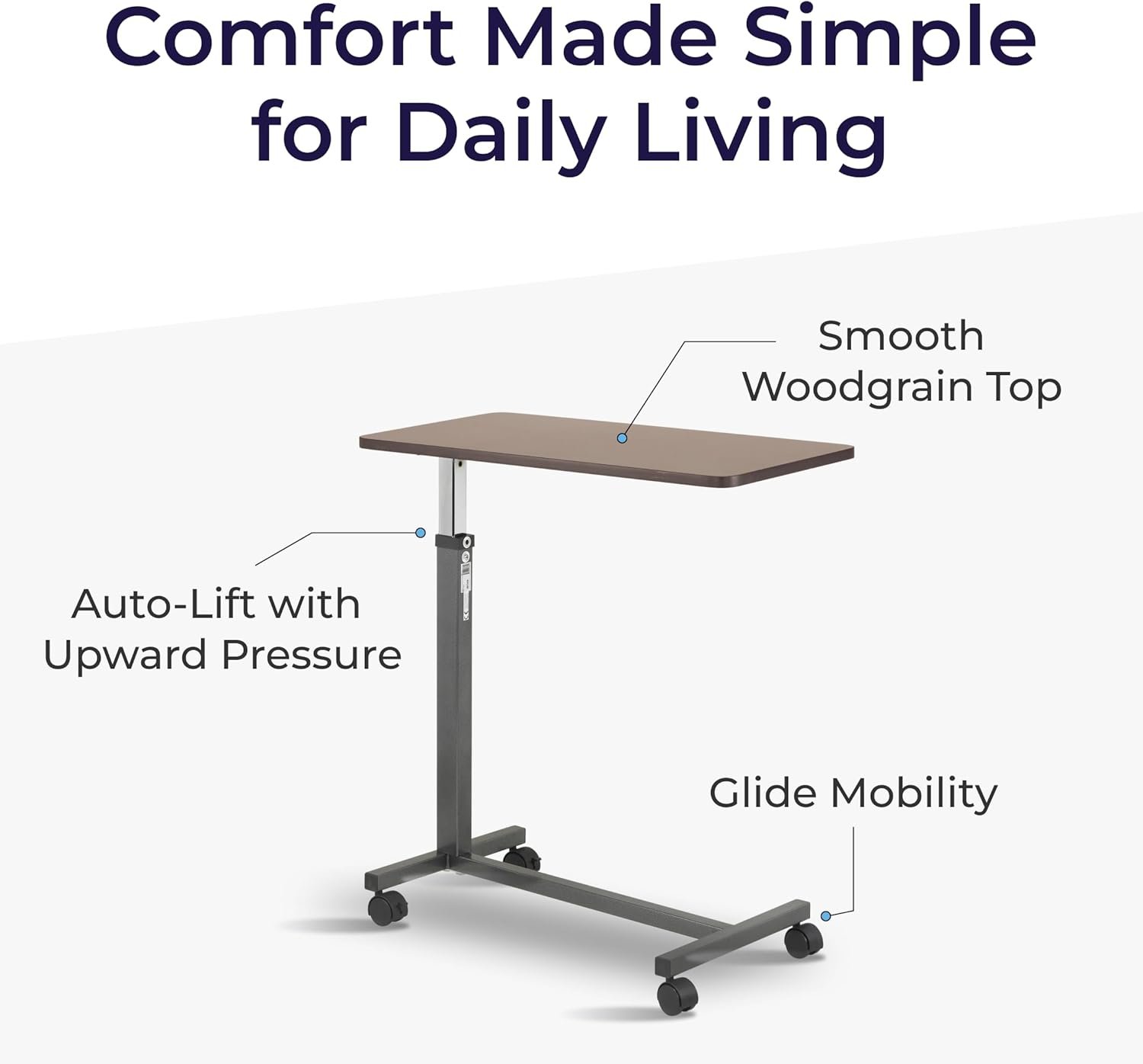 Comfort Made Simple for Daily Living

Smooth Woodgrain Top

Auto-Lift with Upward Pressure

Glide Mobility